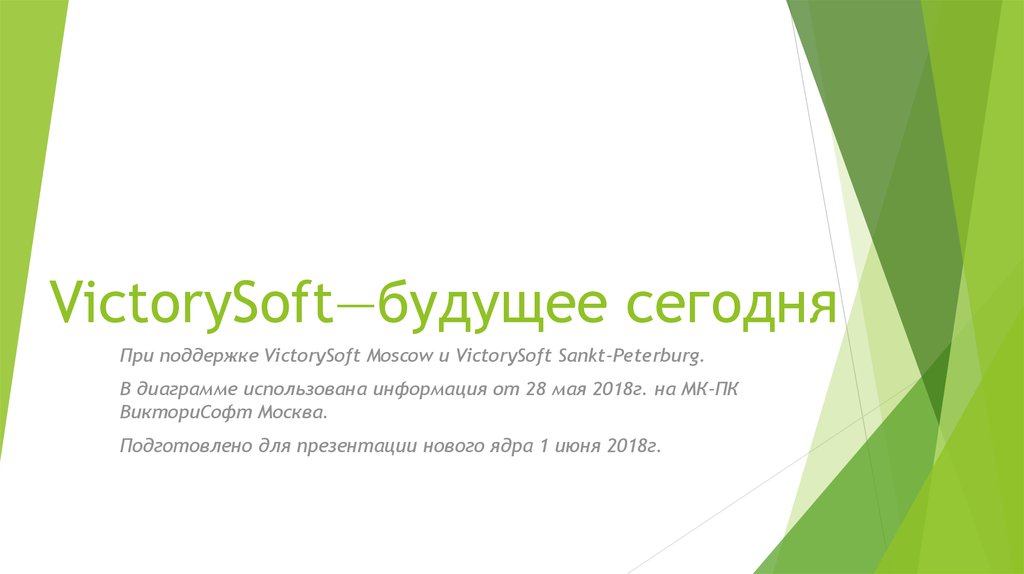 VictorySoft—будущее сегодня

При поддержке VictorySoft Moscow и VictorySoft Sankt-Peterburg.

В диаграмме использована информация от 28 мая 2018г. на МК-ПК ВикториСофт Москва.

Подготовлено для презентации нового ядра 1 июня 2018г.